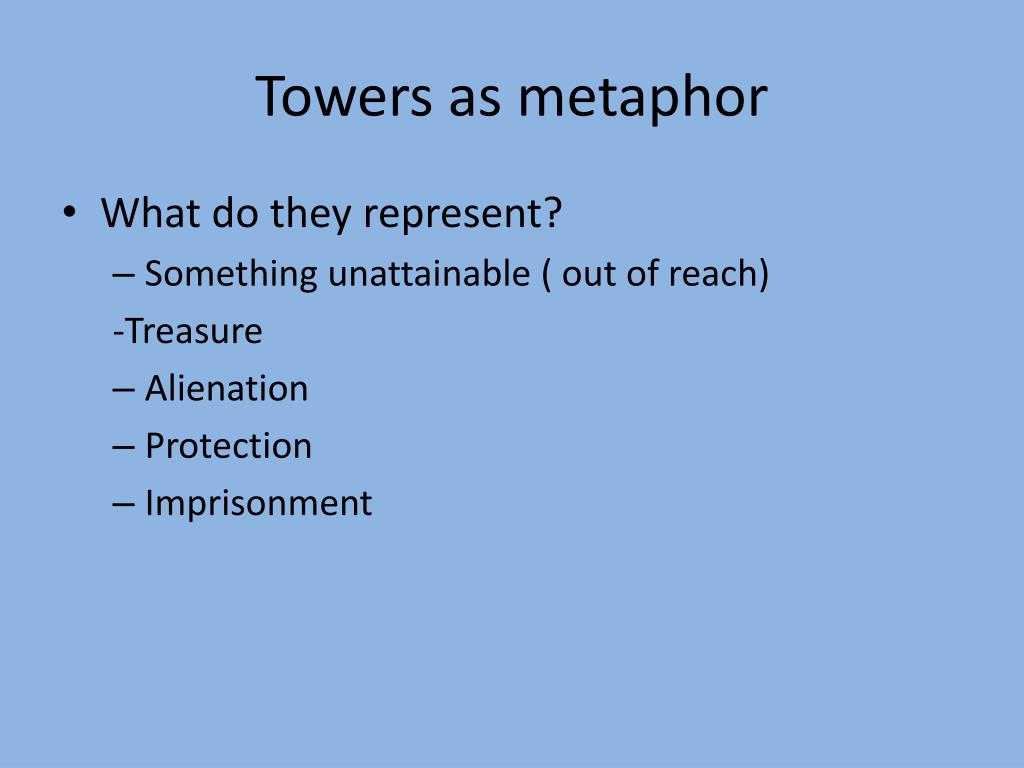 Towers as metaphor

• What do they represent?
– Something unattainable ( out of reach)
-Treasure
– Alienation
– Protection
– Imprisonment